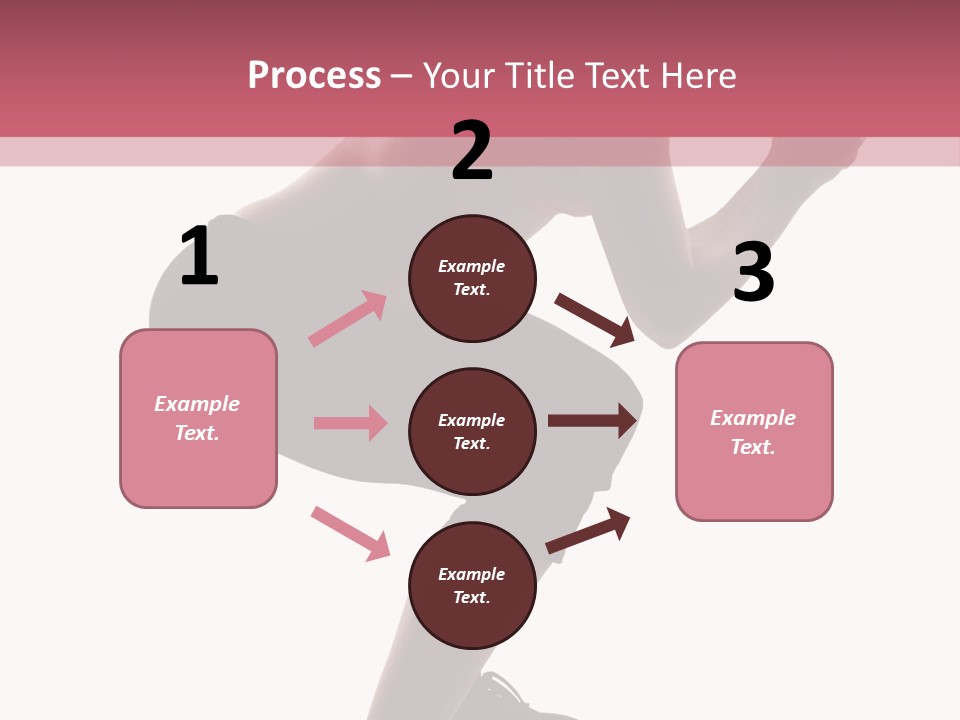 Process – Your Title Text Here

1

Example Text.

2

Example Text.

Example Text.

Example Text.

3

Example Text.